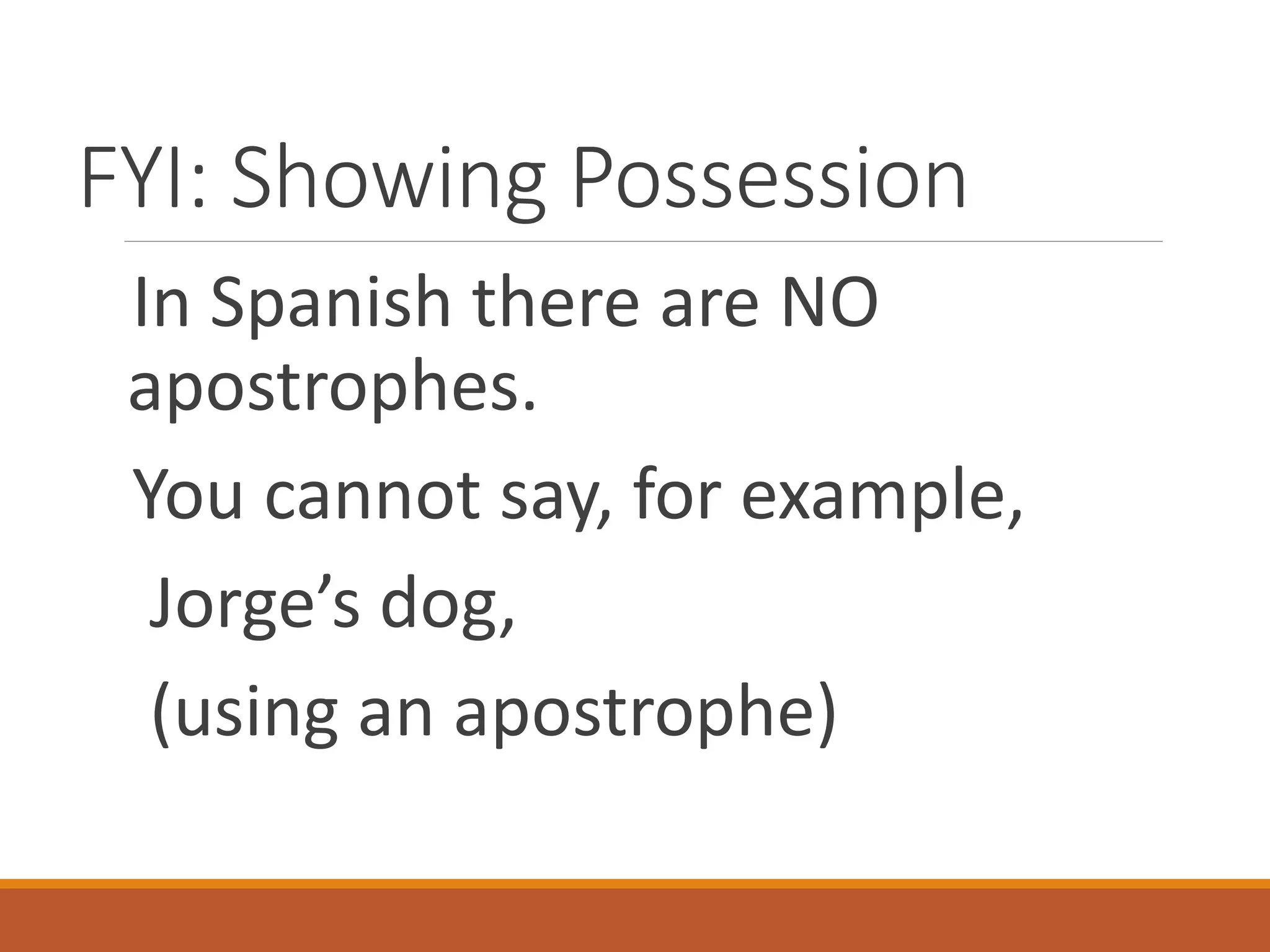 FYI: Showing Possession

In Spanish there are NO apostrophes.

You cannot say, for example,

Jorge’s dog,

(using an apostrophe)